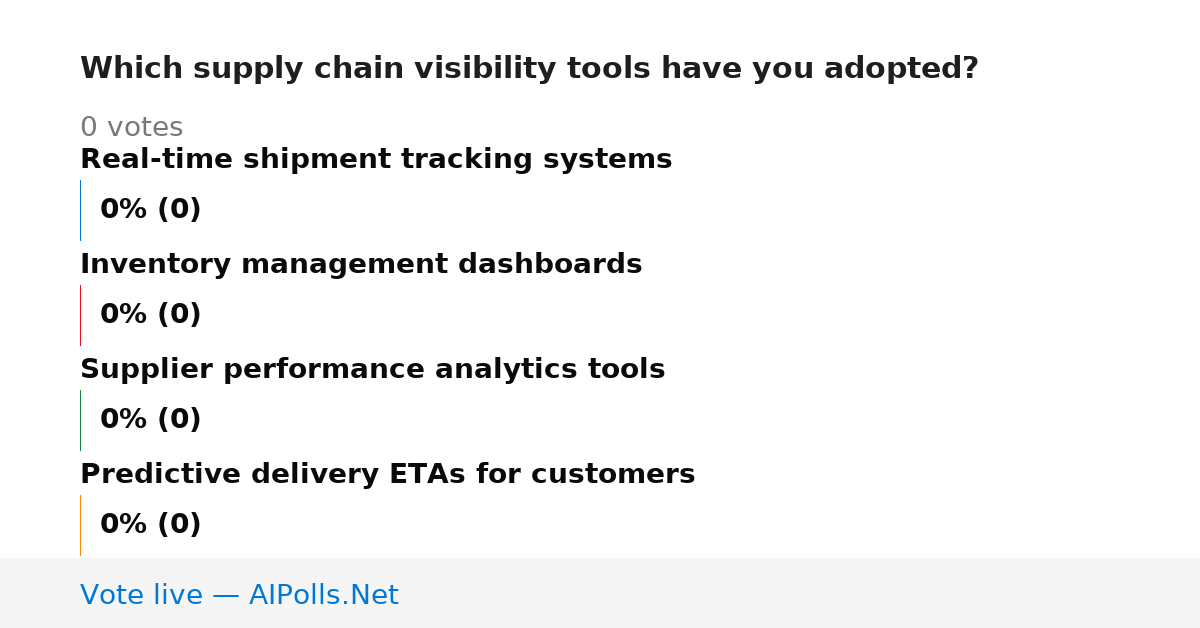 Which supply chain visibility tools have you adopted?

0 votes

Real-time shipment tracking systems

0% (0)

Inventory management dashboards

0% (0)

Supplier performance analytics tools

0% (0)

Predictive delivery ETAs for customers

0% (0)

Vote live — AIPolls.Net